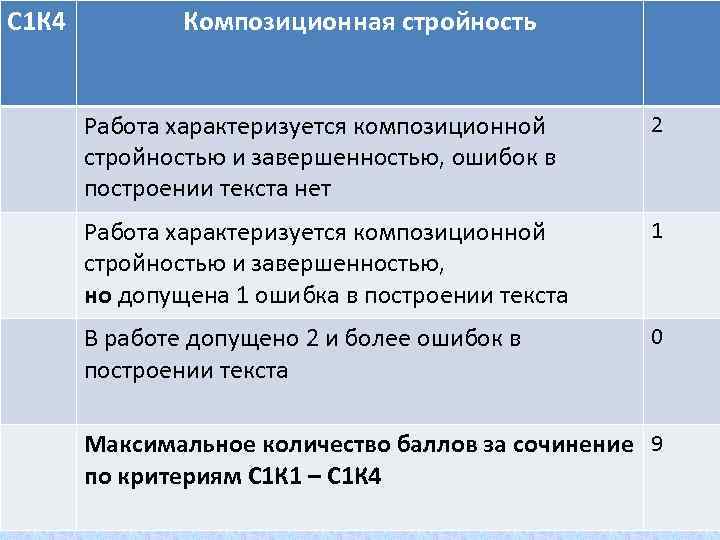 | С1К4 | Композиционная стройность | |
|---|---|---|
| | Работа характеризуется композиционной стройностью и завершенностью, ошибок в построении текста нет | 2 |
| | Работа характеризуется композиционной стройностью и завершенностью, **но** допущена 1 ошибка в построении текста | 1 |
| | В работе допущено 2 и более ошибок в построении текста | 0 |
| | **Максимальное количество баллов за сочинение по критериям С1К1 – С1К4** | 9 |